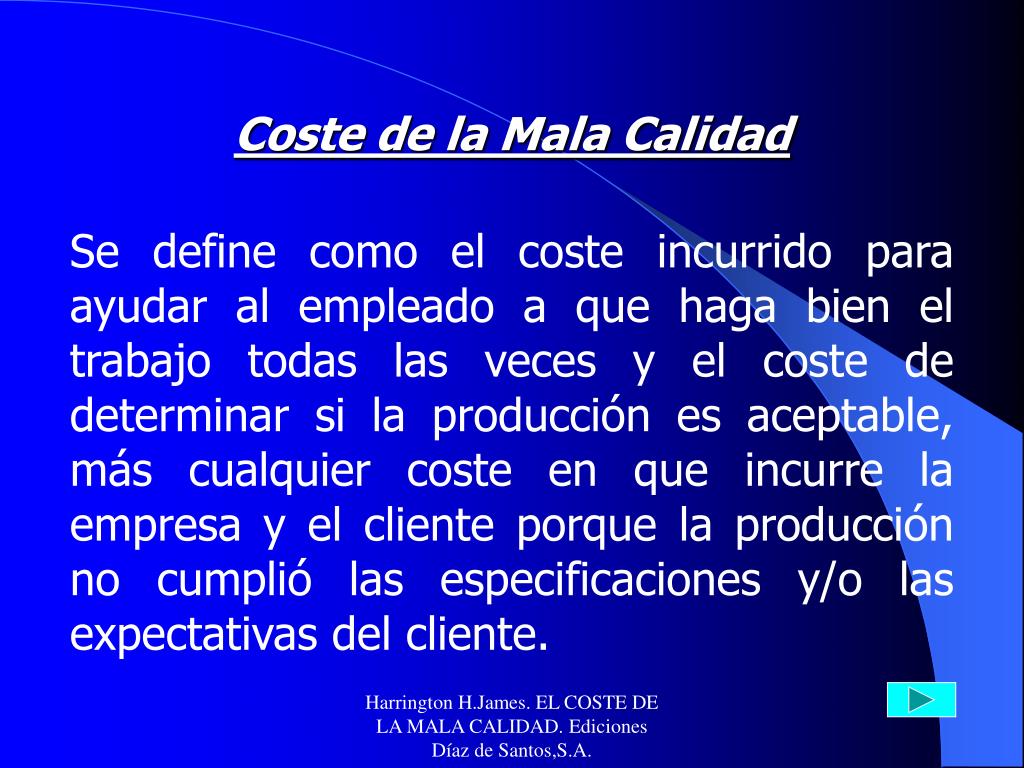 Coste de la Mala Calidad

Se define como el coste incurrido para ayudar al empleado a que haga bien el trabajo todas las veces y el coste de determinar si la producción es aceptable, más cualquier coste en que incurre la empresa y el cliente porque la producción no cumplió las especificaciones y/o las expectativas del cliente.

Harrington H.James. EL COSTE DE LA MALA CALIDAD. Ediciones Díaz de Santos,S.A.